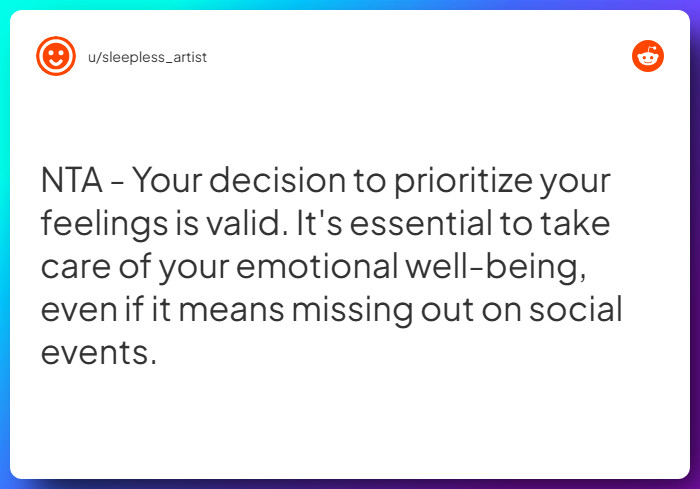 u/sleepless_artist

NTA - Your decision to prioritize your feelings is valid. It's essential to take care of your emotional well-being, even if it means missing out on social events.